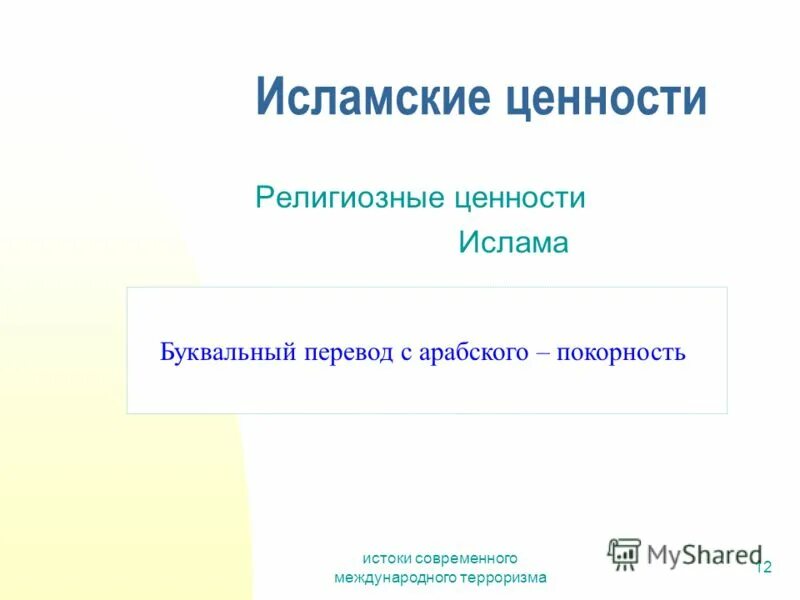 Исламские ценности

Религиозные ценности Ислама

Буквальный перевод с арабского – покорность

истоки современного международного терроризма

MyShared

12